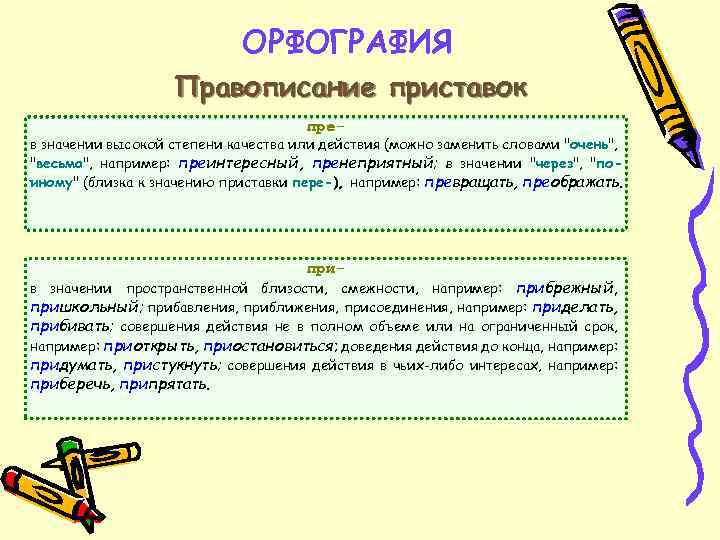 ОРФОГРАФИЯ

Правописание приставок

пре–

в значении высокой степени качества или действия (можно заменить словами "очень", "весьма", например: преинтересный, пренеприятный; в значении "через", "по-иному" (близка к значению приставки пере-), например: превращать, преображать.

при–

в значении пространственной близости, смежности, например: прибрежный, пришкольный; прибавления, приближения, присоединения, например: приделать, прибивать; совершения действия не в полном объеме или на ограниченный срок, например: приоткрыть, приостановиться; доведения действия до конца, например: придумать, пристукнуть; совершения действия в чьих-либо интересах, например: приберечь, припрятать.